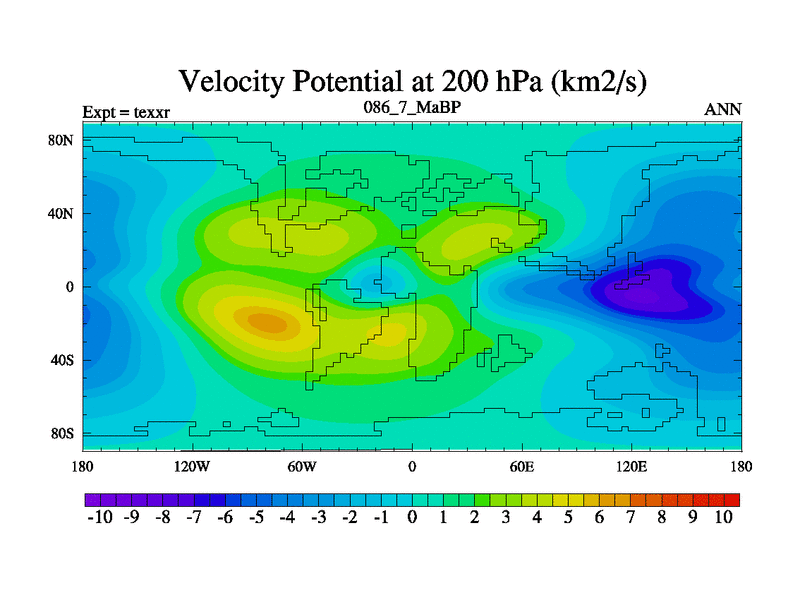 Velocity Potential at 200 hPa (km2/s)

Expt = texxr

086_7_MaBP

ANN

80N
40N
0
40S
80S

180
120W
60W
0
60E
120E
180

-10 -9 -8 -7 -6 -5 -4 -3 -2 -1 0 1 2 3 4 5 6 7 8 9 10